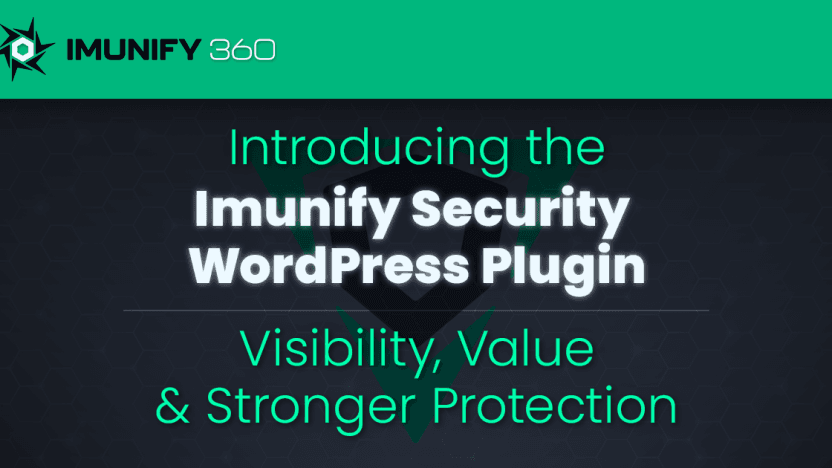 IMUNIFY 360

Introducing the
Imunify Security WordPress Plugin

Visibility, Value & Stronger Protection